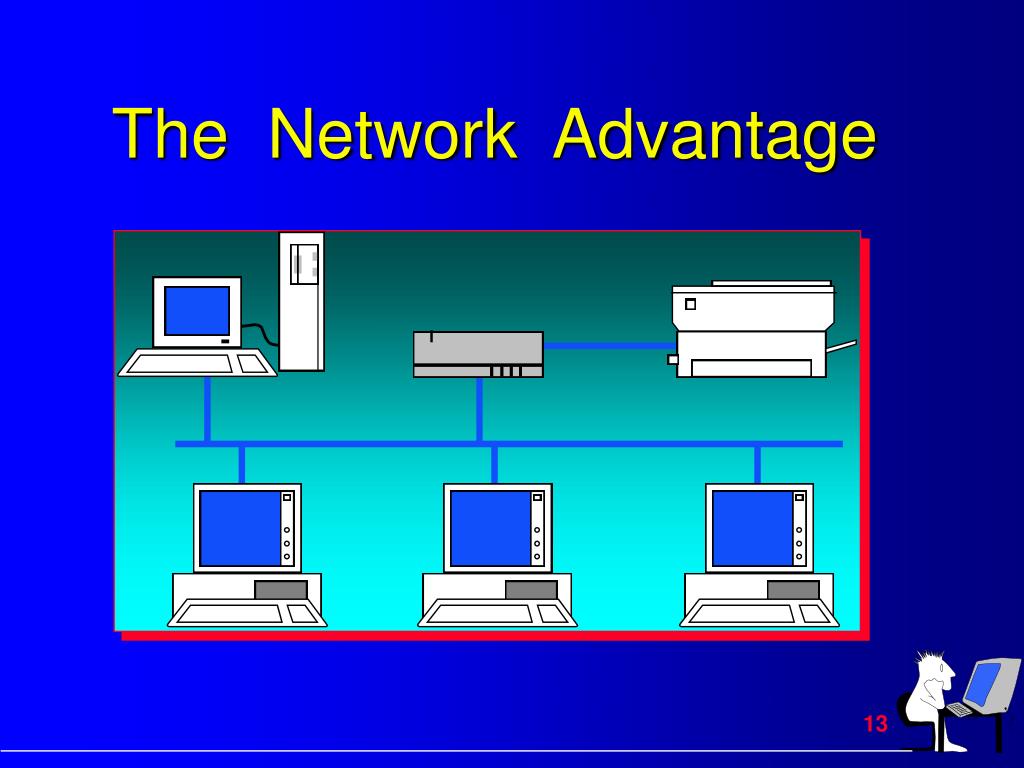 The Network Advantage

13